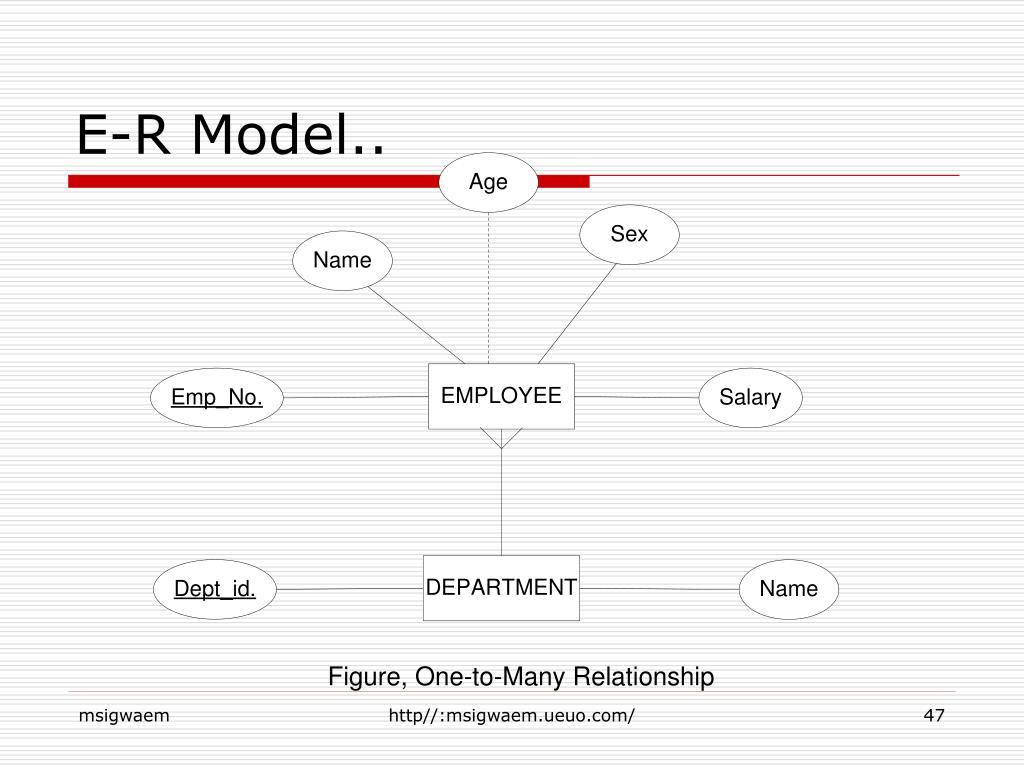 E-R Model..

Age

Sex

Name

Emp_No.

EMPLOYEE

Salary

Dept_id.

DEPARTMENT

Name

Figure, One-to-Many Relationship

msigwaem

http//:msigwaem.ueuo.com/

47